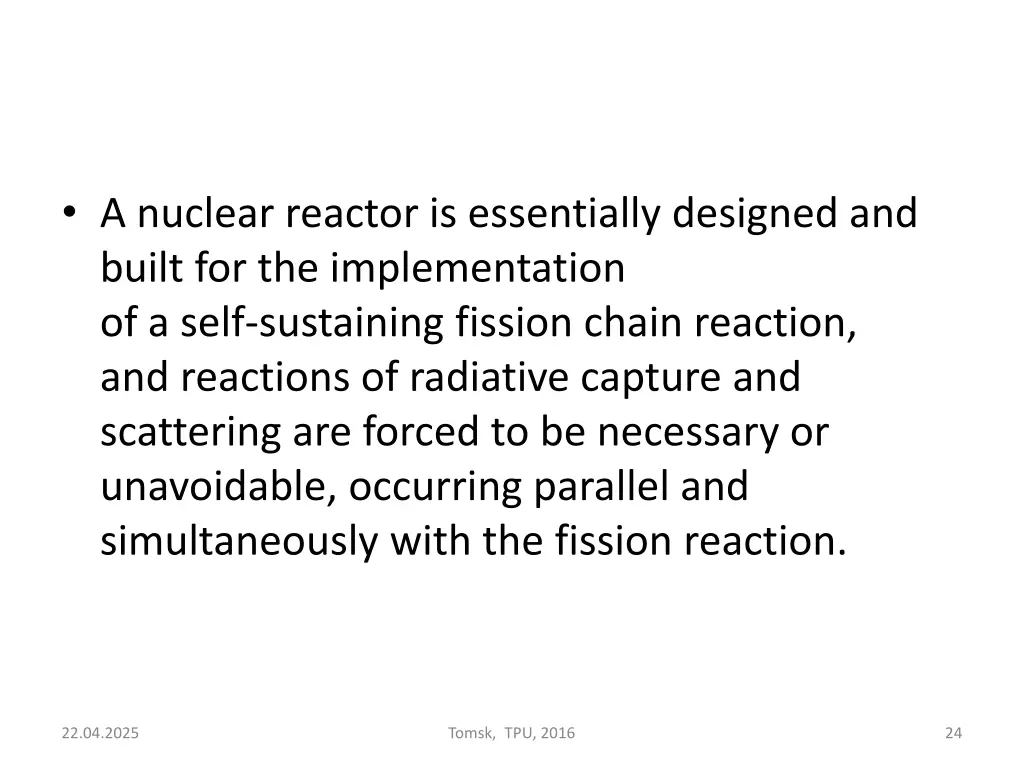 • A nuclear reactor is essentially designed and built for the implementation of a self-sustaining fission chain reaction, and reactions of radiative capture and scattering are forced to be necessary or unavoidable, occurring parallel and simultaneously with the fission reaction.

22.04.2025

Tomsk, TPU, 2016

24